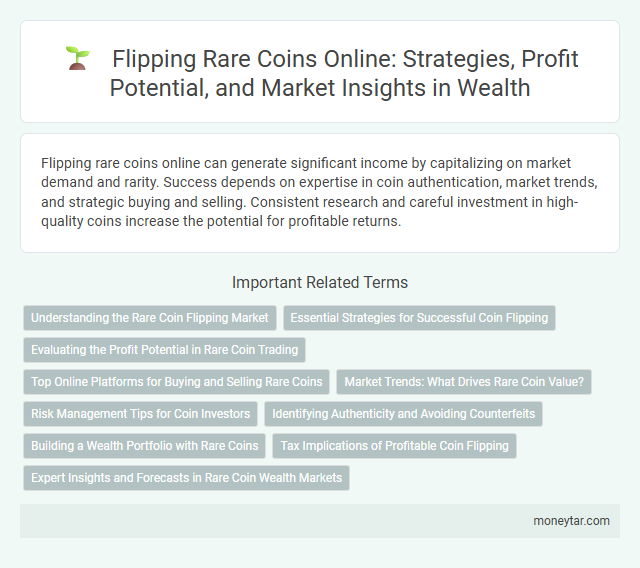 Flipping Rare Coins Online: Strategies, Profit Potential, and Market Insights in Wealth

Flipping rare coins online can generate significant income by capitalizing on market demand and rarity. Success depends on expertise in coin authentication, market trends, and strategic buying and selling. Consistent research and careful investment in high-quality coins increase the potential for profitable returns.

Important Related Terms

Understanding the Rare Coin Flipping Market

Essential Strategies for Successful Coin Flipping

Evaluating the Profit Potential in Rare Coin Trading

Top Online Platforms for Buying and Selling Rare Coins

Market Trends: What Drives Rare Coin Value?

Risk Management Tips for Coin Investors

Identifying Authenticity and Avoiding Counterfeits

Building a Wealth Portfolio with Rare Coins

Tax Implications of Profitable Coin Flipping

Expert Insights and Forecasts in Rare Coin Wealth Markets

moneytar.com